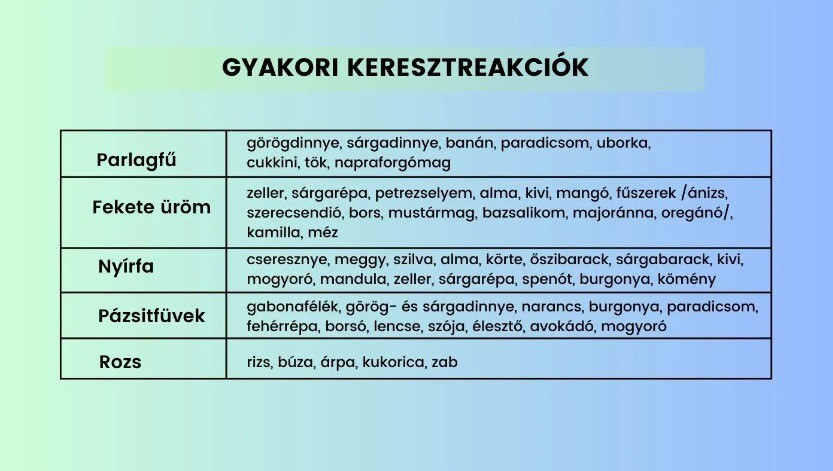 GYAKORI KERESZTREAKCIÓK

| | |
|---|---|
| Parlagfű | görögdinnye, sárgadinnye, banán, paradicsom, uborka, cukkini, tök, napraforgómag |
| Fekete üröm | zeller, sárgarépa, petrezselyem, alma, kivi, mangó, fűszerek /ánizs, szerecsendió, bors, mustármag, bazsalikom, majoránna, oregánó/, kamilla, méz |
| Nyírfa | cseresznye, meggy, szilva, alma, körte, őszibarack, sárgabarack, kivi, mogyoró, mandula, zeller, sárgarépa, spenót, burgonya, kömény |
| Pázsitfüvek | gabonafélék, görög- és sárgadinnye, narancs, burgonya, paradicsom, fehérrépa, borsó, lencse, szója, élesztő, avokádó, mogyoró |
| Rozs | rizs, búza, árpa, kukorica, zab |